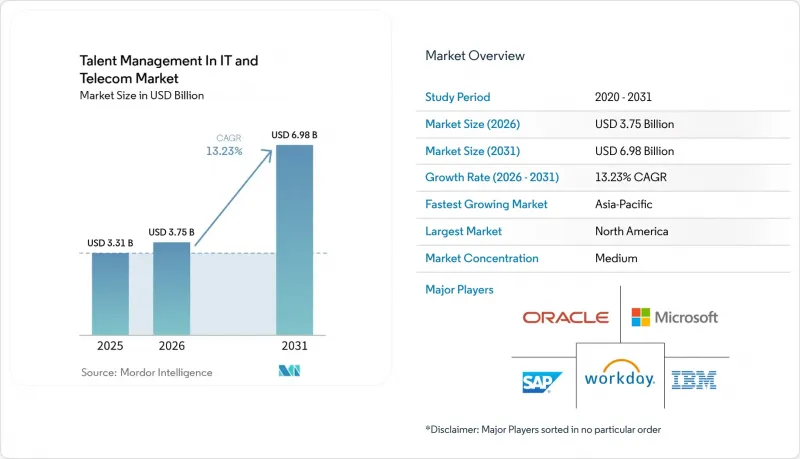 Talent Management In IT and Telecom Market
Market Size in USD Billion

CAGR 13.23%

USD 3.31 B
USD 3.75 B
USD 6.98 B

2025
2026
2031

Source: Mordor Intelligence

Market Overview

| Study Period | 2020 - 2031 |
|---|---|
| Market Size (2026) | USD 3.75 Billion |
| Market Size (2031) | USD 6.98 Billion |
| Growth Rate (2026 - 2031) | 13.23% CAGR |
| Fastest Growing Market | Asia-Pacific |
| Largest Market | North America |
| Market Concentration | Medium |

Major Players

ORACLE
Microsoft
SAP
workday.
IBM

*Disclaimer: Major Players sorted in no particular order